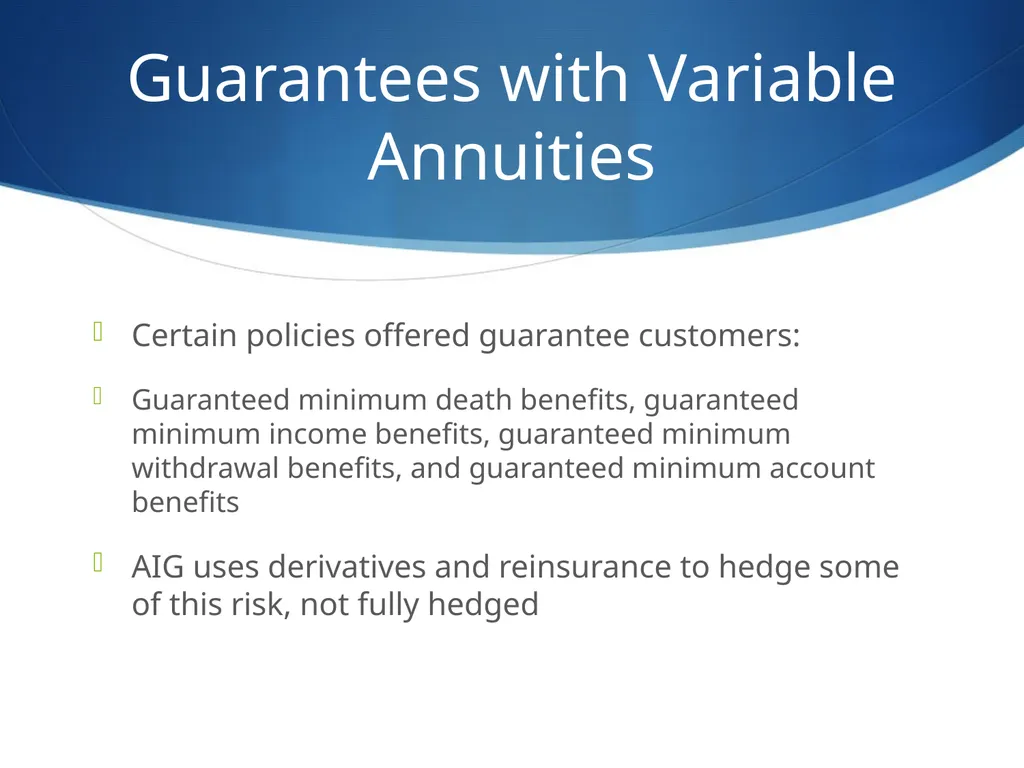 Guarantees with Variable Annuities

Certain policies offered guarantee customers:

Guaranteed minimum death benefits, guaranteed minimum income benefits, guaranteed minimum withdrawal benefits, and guaranteed minimum account benefits

AIG uses derivatives and reinsurance to hedge some of this risk, not fully hedged